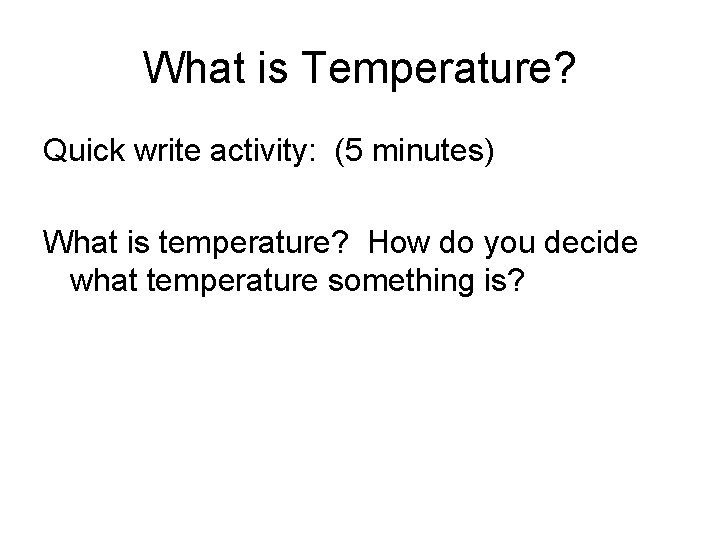 What is Temperature?

Quick write activity: (5 minutes)

What is temperature? How do you decide what temperature something is?